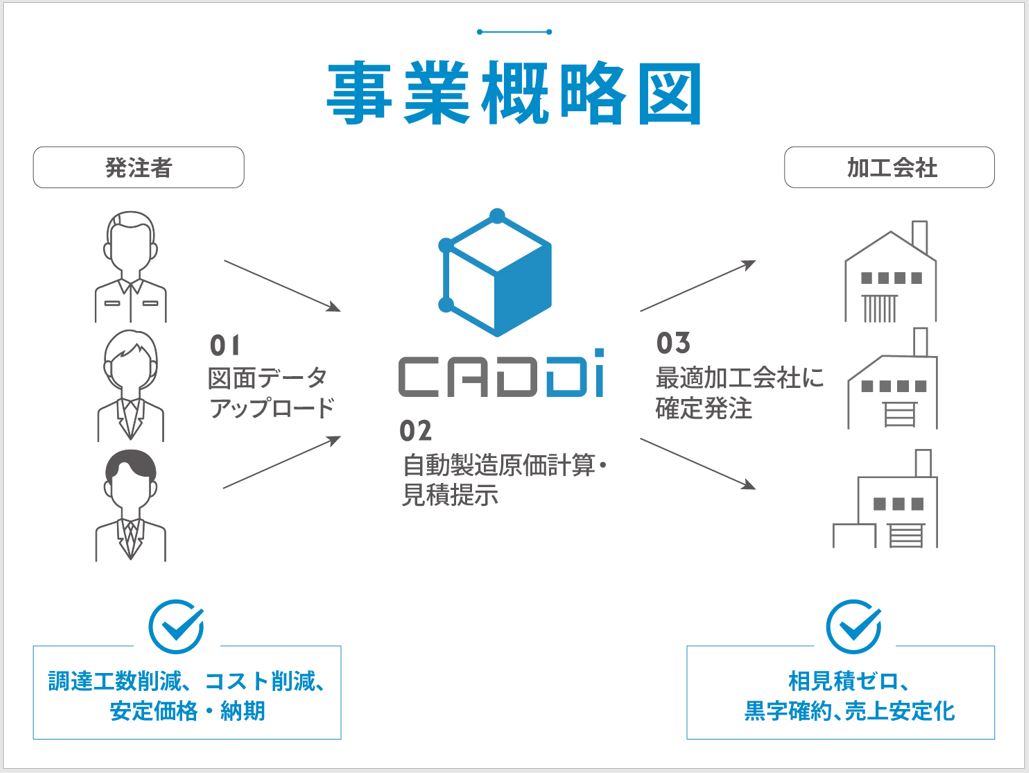 事業概略図

発注者

加工会社

01
図面データ
アップロード

CADDi

02
自動製造原価計算・
見積提示

03
最適加工会社に
確定発注

調達工数削減、コスト削減、
安定価格・納期

相見積ゼロ、
黒字確約、売上安定化